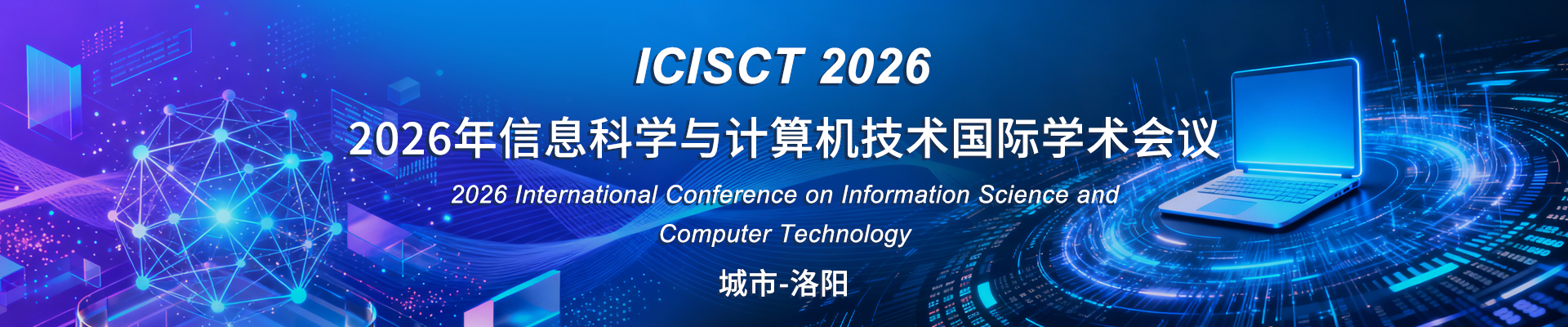 ICISCT 2026

2026年信息科学与计算机技术国际学术会议

2026 International Conference on Information Science and Computer Technology

城市-洛阳